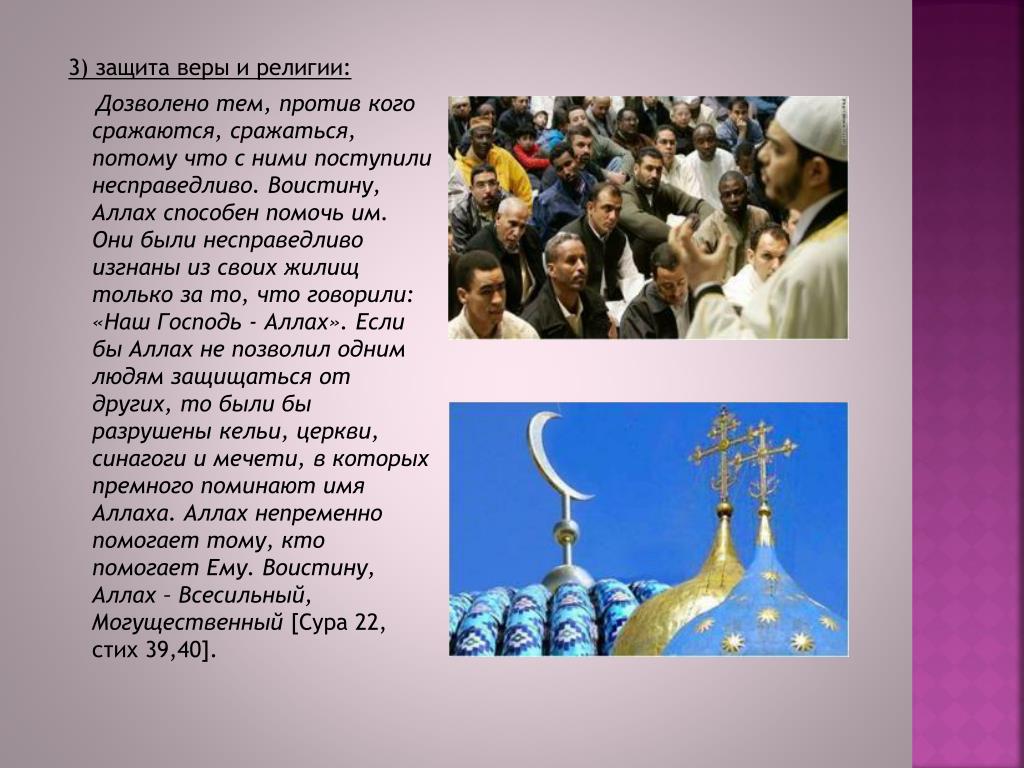 3) защита веры и религии:

Дозволено тем, против кого сражаются, сражаться, потому что с ними поступили несправедливо. Воистину, Аллах способен помочь им. Они были несправедливо изгнаны из своих жилищ только за то, что говорили: «Наш Господь - Аллах». Если бы Аллах не позволил одним людям защищаться от других, то были бы разрушены кельи, церкви, синагоги и мечети, в которых премного поминают имя Аллаха. Аллах непременно помогает тому, кто помогает Ему. Воистину, Аллах – Всесильный, Могущественный [Сура 22, стих 39,40].